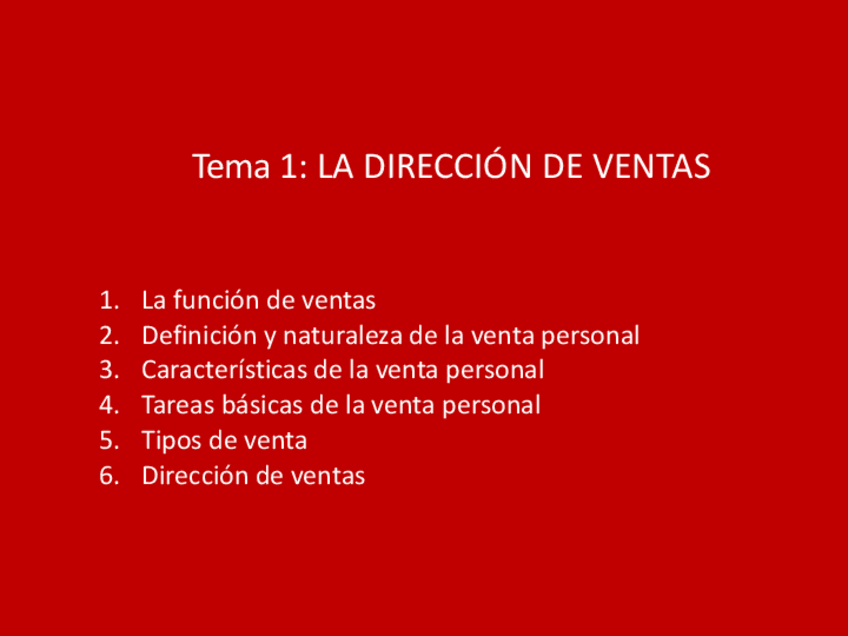 Tema 1: LA DIRECCIÓN DE VENTAS

1. La función de ventas
2. Definición y naturaleza de la venta personal
3. Características de la venta personal
4. Tareas básicas de la venta personal
5. Tipos de venta
6. Dirección de ventas